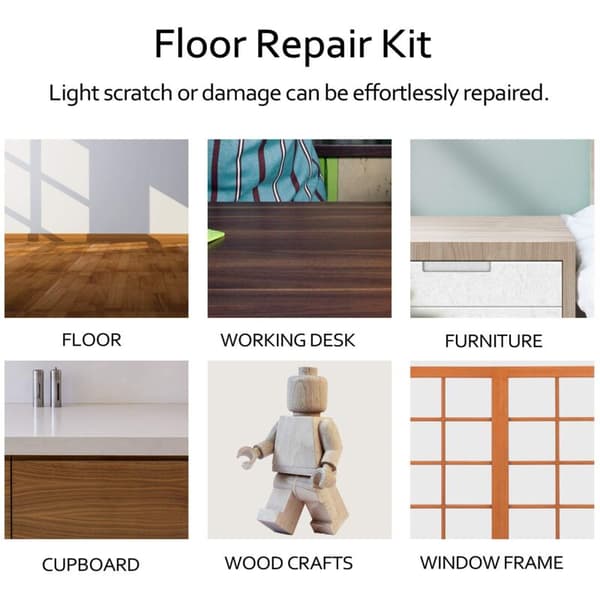 Floor Repair Kit

Light scratch or damage can be effortlessly repaired.

FLOOR

WORKING DESK

FURNITURE

CUPBOARD

WOOD CRAFTS

WINDOW FRAME